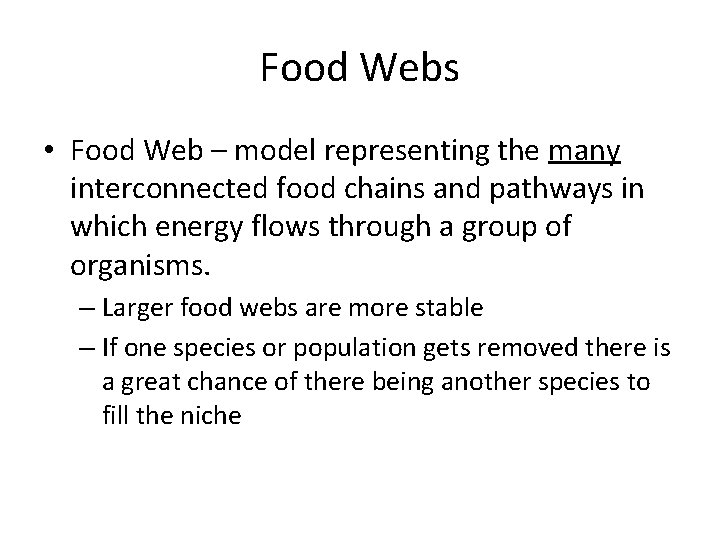 Food Webs

• Food Web – model representing the many interconnected food chains and pathways in which energy flows through a group of organisms.

– Larger food webs are more stable

– If one species or population gets removed there is a great chance of there being another species to fill the niche